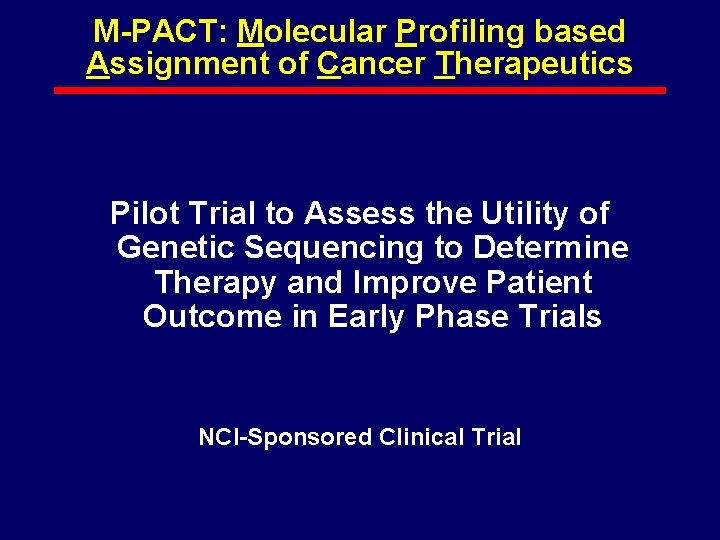 M-PACT: Molecular Profiling based Assignment of Cancer Therapeutics

Pilot Trial to Assess the Utility of Genetic Sequencing to Determine Therapy and Improve Patient Outcome in Early Phase Trials

NCI-Sponsored Clinical Trial